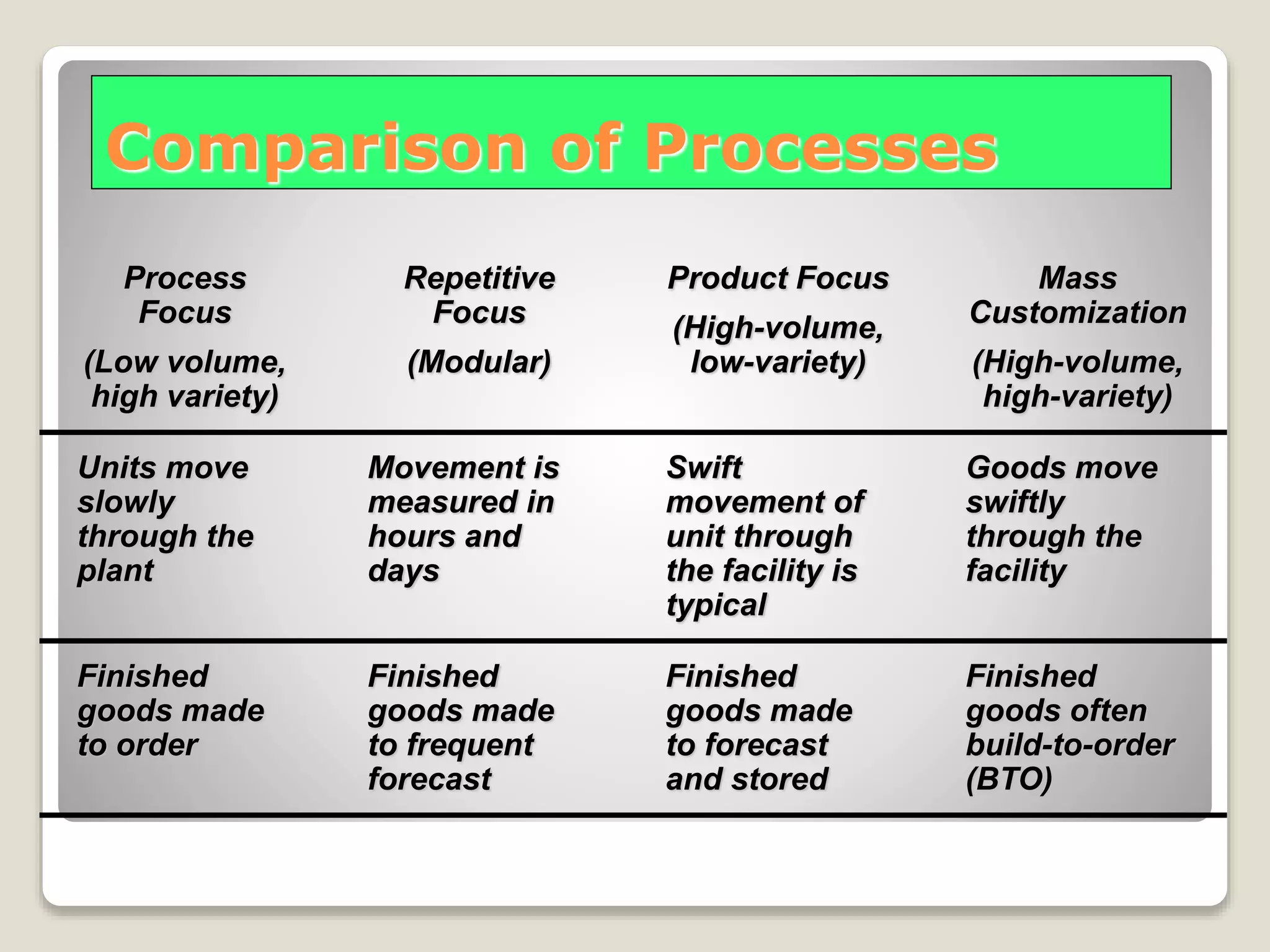 Comparison of Processes

| Process Focus (Low volume, high variety) | Repetitive Focus (Modular) | Product Focus (High-volume, low-variety) | Mass Customization (High-volume, high-variety) |
|---|---|---|---|
| Units move slowly through the plant | Movement is measured in hours and days | Swift movement of unit through the facility is typical | Goods move swiftly through the facility |
| Finished goods made to order | Finished goods made to frequent forecast | Finished goods made to forecast and stored | Finished goods often build-to-order (BTO) |